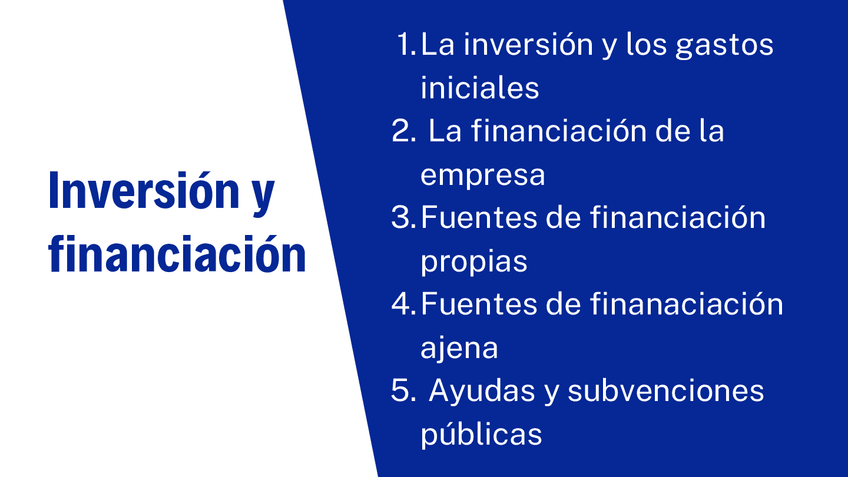 Inversión y financiación

1. La inversión y los gastos iniciales
2. La financiación de la empresa
3. Fuentes de financiación propias
4. Fuentes de finanaciación ajena
5. Ayudas y subvenciones públicas